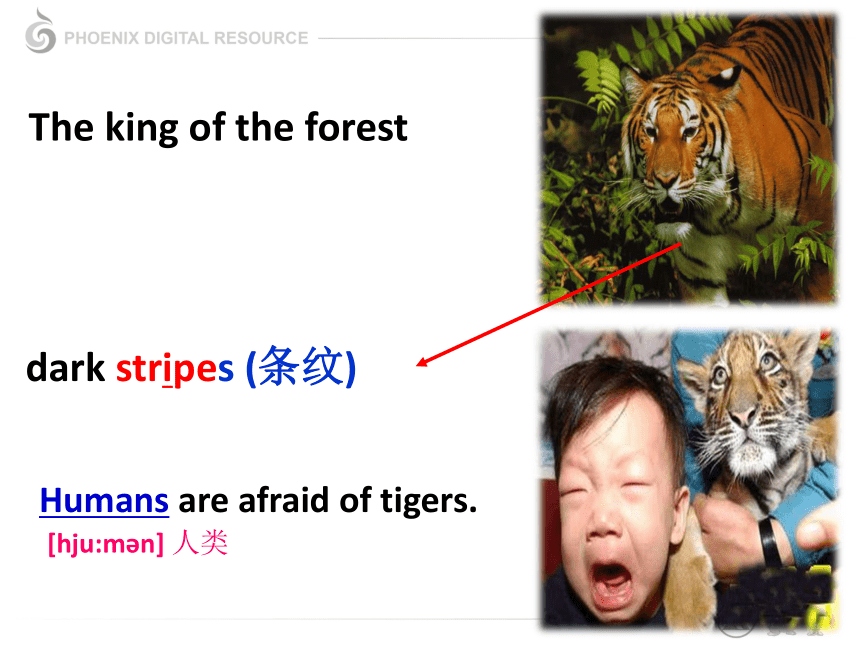 PHOENIX DIGITAL RESOURCE

The king of the forest

dark stripes (条纹)

Humans are afraid of tigers.

[hju:mən] 人类